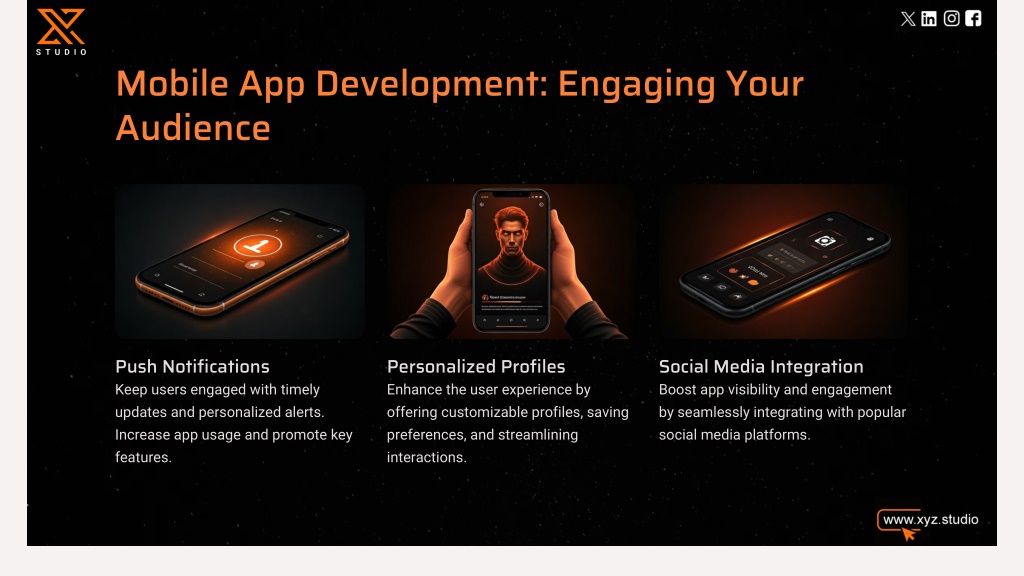 STUDIO

Mobile App Development: Engaging Your Audience

Push Notifications
Keep users engaged with timely updates and personalized alerts. Increase app usage and promote key features.

Personalized Profiles
Enhance the user experience by offering customizable profiles, saving preferences, and streamlining interactions.

Social Media Integration
Boost app visibility and engagement by seamlessly integrating with popular social media platforms.

www.xyz.studio